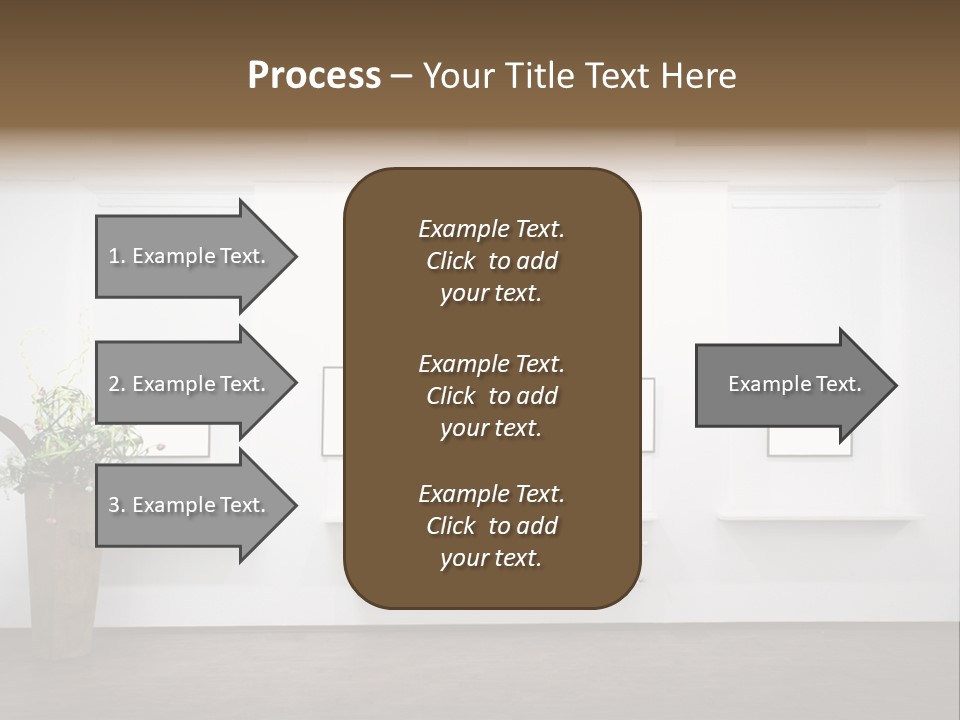 Process – Your Title Text Here

1. Example Text.

2. Example Text.

3. Example Text.

Example Text. Click to add your text.

Example Text. Click to add your text.

Example Text. Click to add your text.

Example Text.